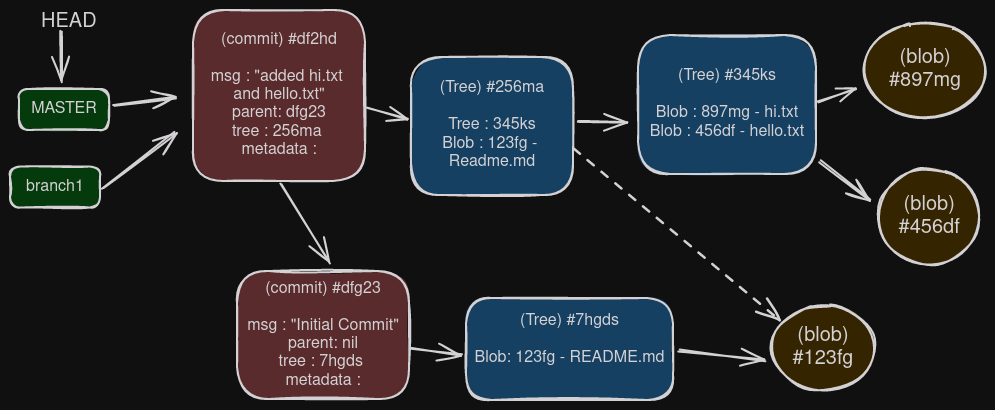 HEAD

MASTER

branch1

(commit) #df2hd

msg : "added hi.txt and hello.txt"
parent: dfg23
tree : 256ma
metadata :

(Tree) #256ma

Tree : 345ks
Blob : 123fg - Readme.md

(Tree) #345ks

Blob : 897mg - hi.txt
Blob : 456df - hello.txt

(blob) #897mg

(blob) #456df

(commit) #dfg23

msg : "Initial Commit"
parent: nil
tree : 7hgds
metadata :

(Tree) #7hgds

Blob: 123fg - README.md

(blob) #123fg